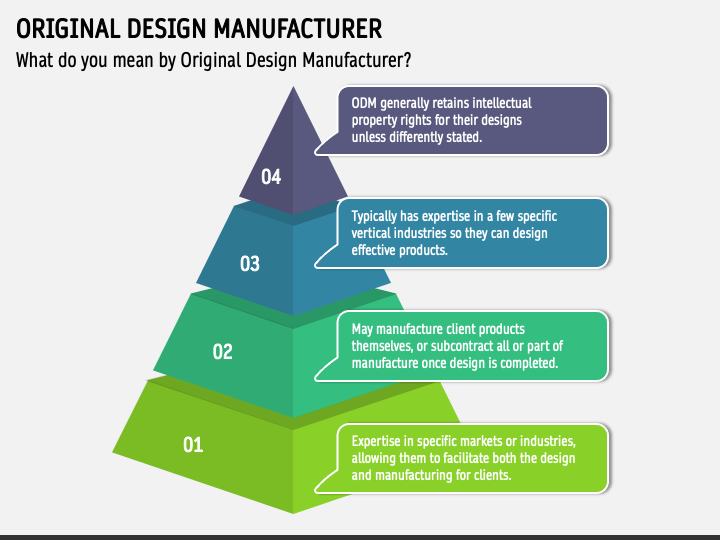 ORIGINAL DESIGN MANUFACTURER
What do you mean by Original Design Manufacturer?

04

ODM generally retains intellectual property rights for their designs unless differently stated.

03

Typically has expertise in a few specific vertical industries so they can design effective products.

02

May manufacture client products themselves, or subcontract all or part of manufacture once design is completed.

01

Expertise in specific markets or industries, allowing them to facilitate both the design and manufacturing for clients.